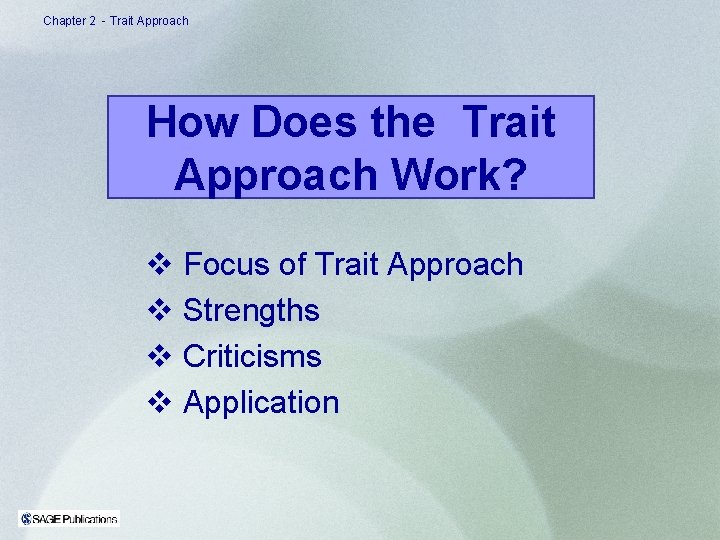 Chapter 2 - Trait Approach

How Does the Trait Approach Work?

❖ Focus of Trait Approach
❖ Strengths
❖ Criticisms
❖ Application

SAGE Publications